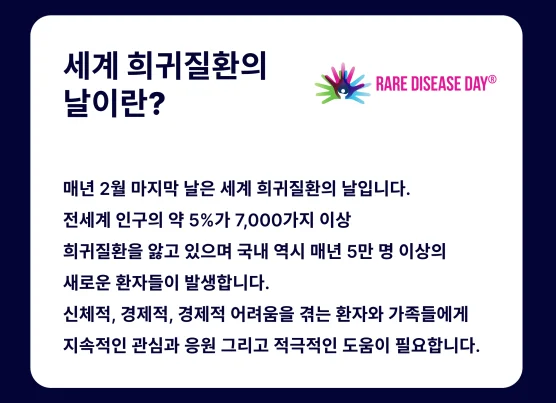 세계 희귀질환의 날이란?

RARE DISEASE DAY®

매년 2월 마지막 날은 세계 희귀질환의 날입니다.
전세계 인구의 약 5%가 7,000가지 이상
희귀질환을 앓고 있으며 국내 역시 매년 5만 명 이상의
새로운 환자들이 발생합니다.
신체적, 경제적, 경제적 어려움을 겪는 환자와 가족들에게
지속적인 관심과 응원 그리고 적극적인 도움이 필요합니다.